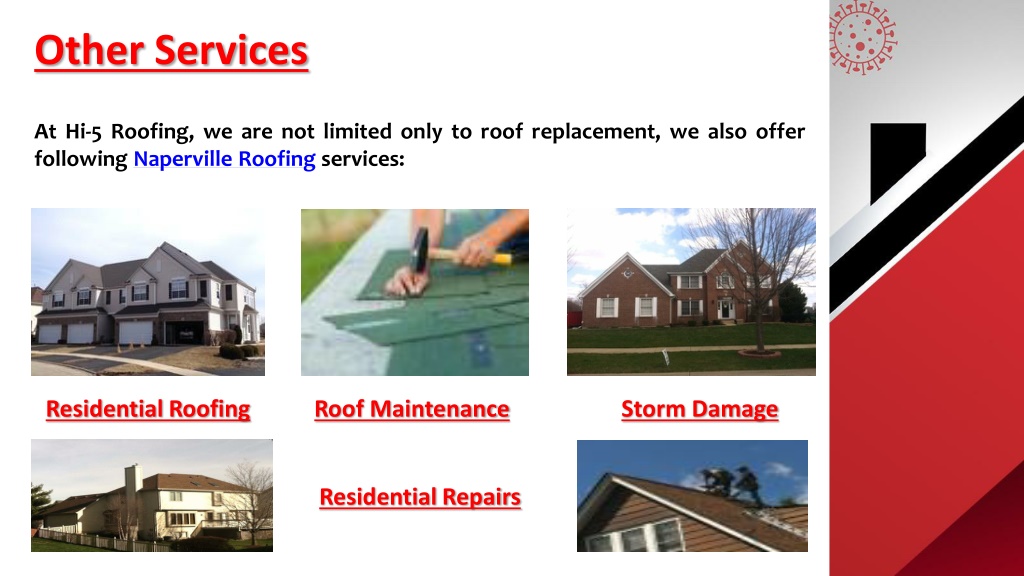 Other Services

At Hi-5 Roofing, we are not limited only to roof replacement, we also offer following Naperville Roofing services:

Residential Roofing

Roof Maintenance

Storm Damage

Residential Repairs